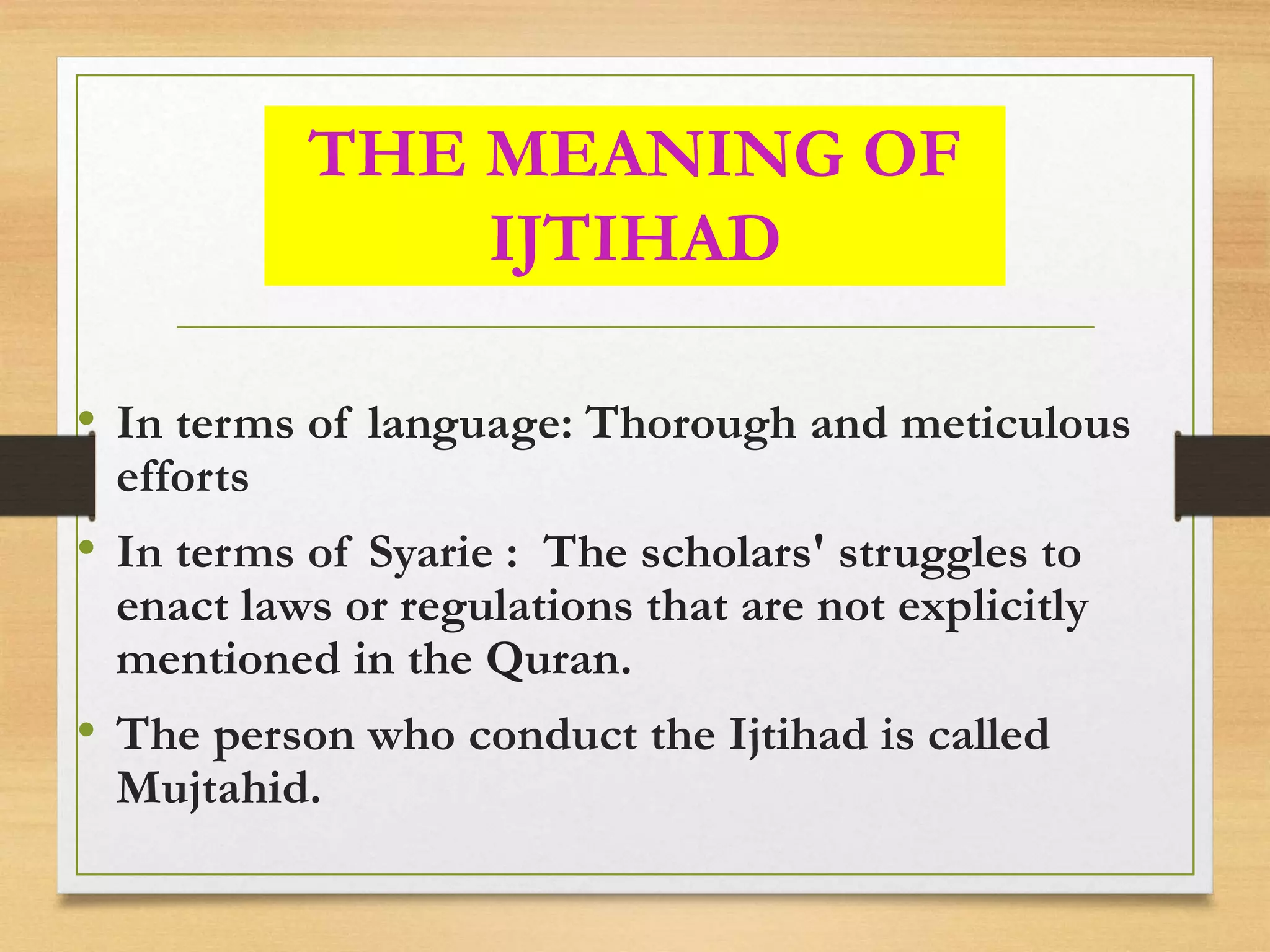 THE MEANING OF IJTIHAD

• In terms of language: Thorough and meticulous efforts

• In terms of Syarie : The scholars' struggles to enact laws or regulations that are not explicitly mentioned in the Quran.

• The person who conduct the Ijtihad is called Mujtahid.